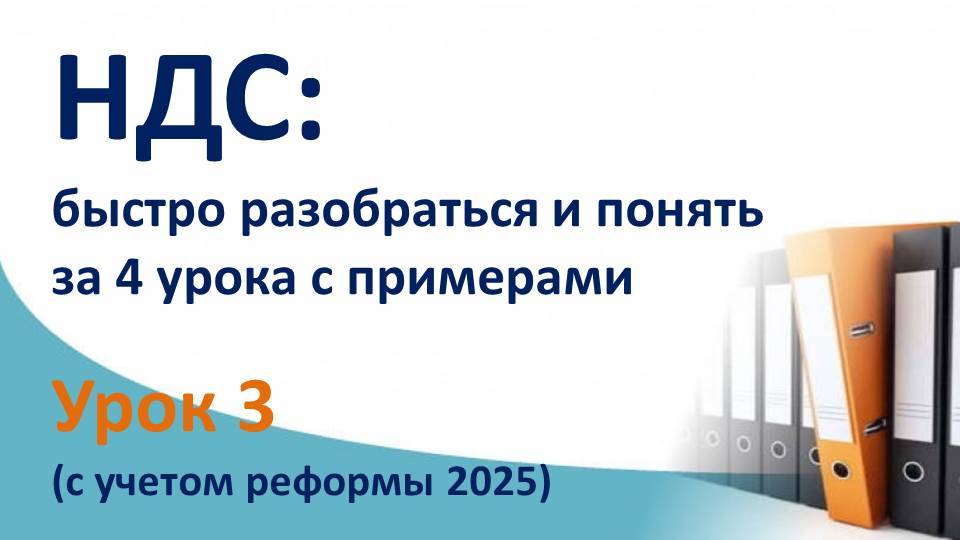 НДС:

быстро разобраться и понять за 4 урока с примерами

Урок 3

(с учетом реформы 2025)